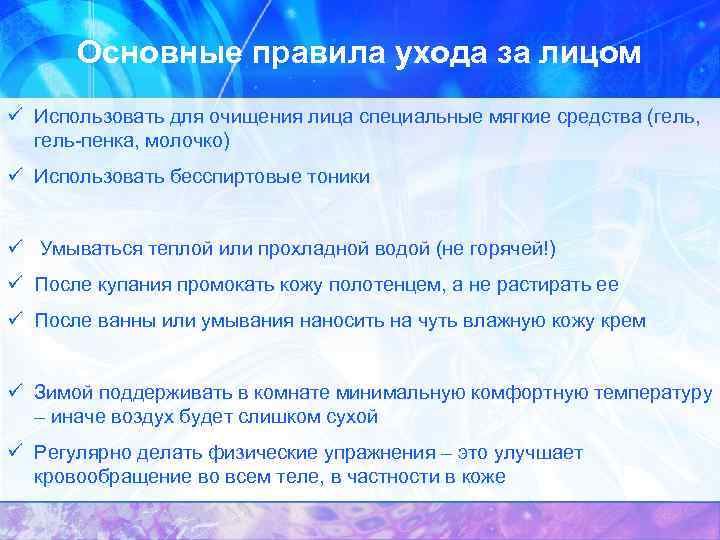 Основные правила ухода за лицом

✓ Использовать для очищения лица специальные мягкие средства (гель, гель-пенка, молочко)

✓ Использовать бесспиртовые тоники

✓ Умываться теплой или прохладной водой (не горячей!)

✓ После купания промокать кожу полотенцем, а не растирать ее

✓ После ванны или умывания наносить на чуть влажную кожу крем

✓ Зимой поддерживать в комнате минимальную комфортную температуру – иначе воздух будет слишком сухой

✓ Регулярно делать физические упражнения – это улучшает кровообращение во всем теле, в частности в коже